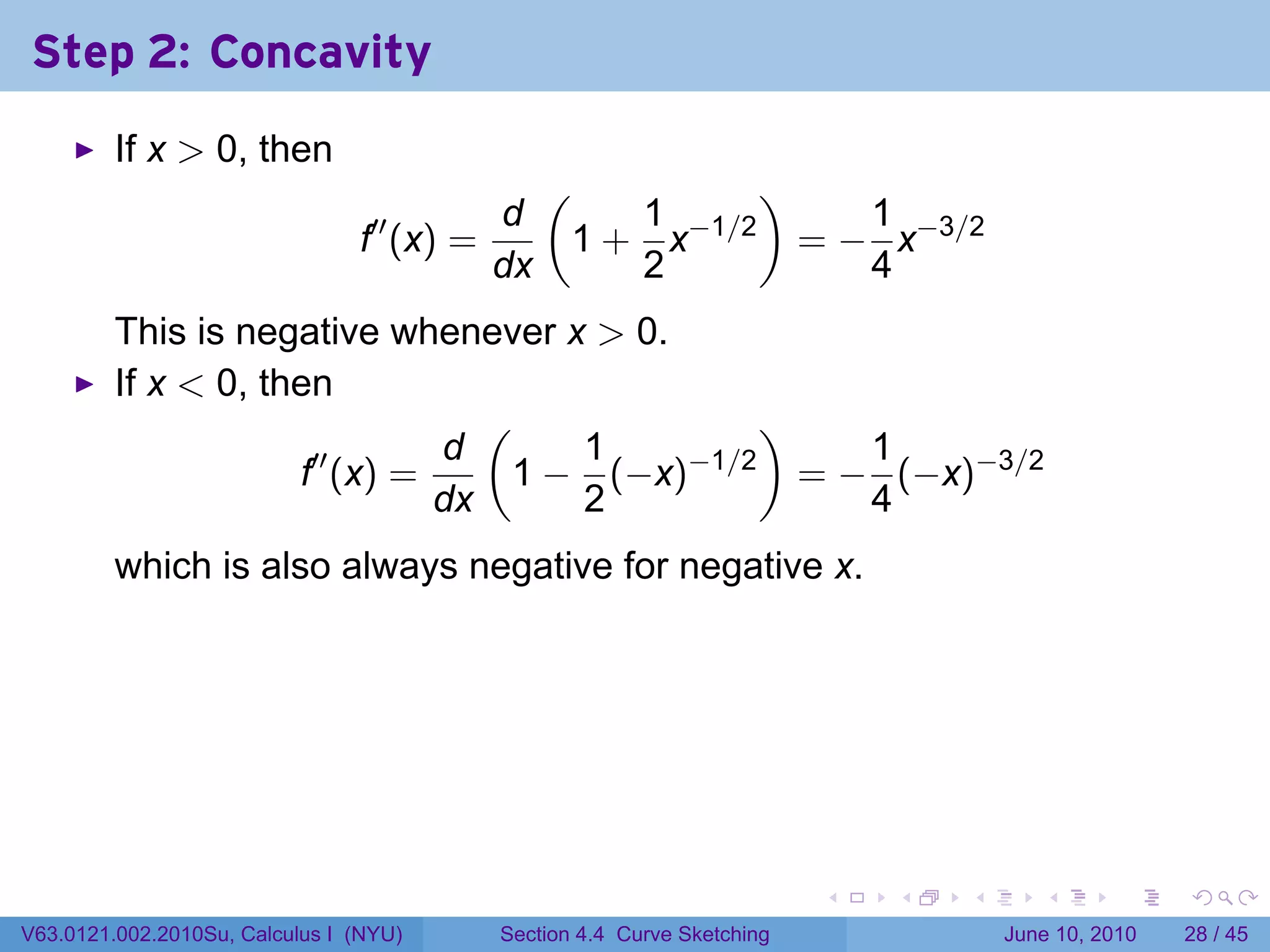 Step 2: Concavity

▶ If $x > 0$, then
$$f''(x) = \frac{d}{dx}\left(1 + \frac{1}{2}x^{-1/2}\right) = -\frac{1}{4}x^{-3/2}$$
This is negative whenever $x > 0$.

▶ If $x < 0$, then
$$f''(x) = \frac{d}{dx}\left(1 - \frac{1}{2}(-x)^{-1/2}\right) = -\frac{1}{4}(-x)^{-3/2}$$
which is also always negative for negative $x$.

V63.0121.002.2010Su, Calculus I (NYU) Section 4.4 Curve Sketching June 10, 2010 28 / 45